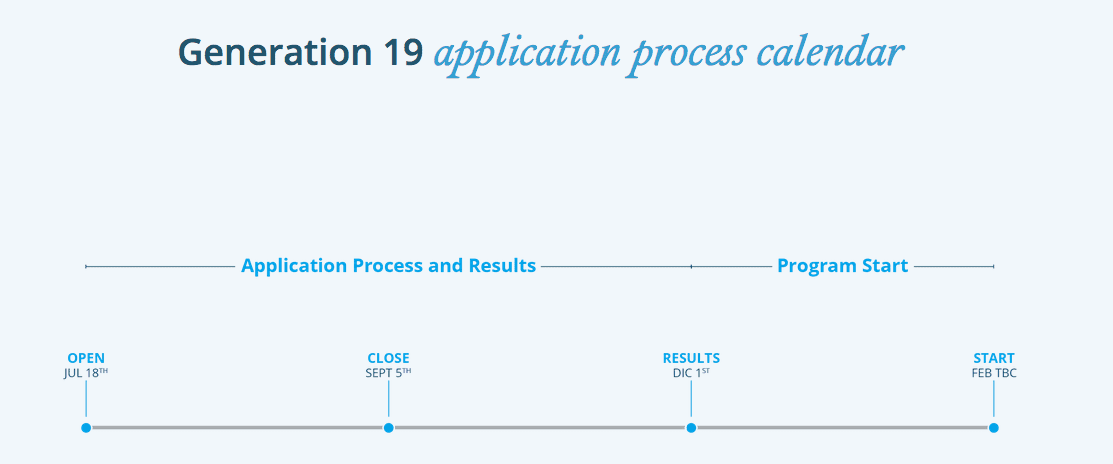 Generation 19 application process calendar

Application Process and Results

Program Start

OPEN
JUL 18$^{TH}$

CLOSE
SEPT 5$^{TH}$

RESULTS
DIC 1$^{ST}$

START
FEB TBC